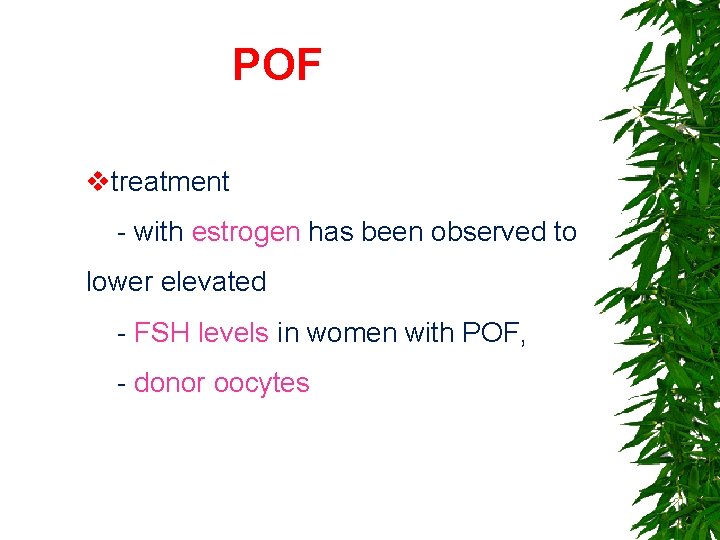 POF

❖treatment

- with estrogen has been observed to lower elevated

- FSH levels in women with POF,

- donor oocytes